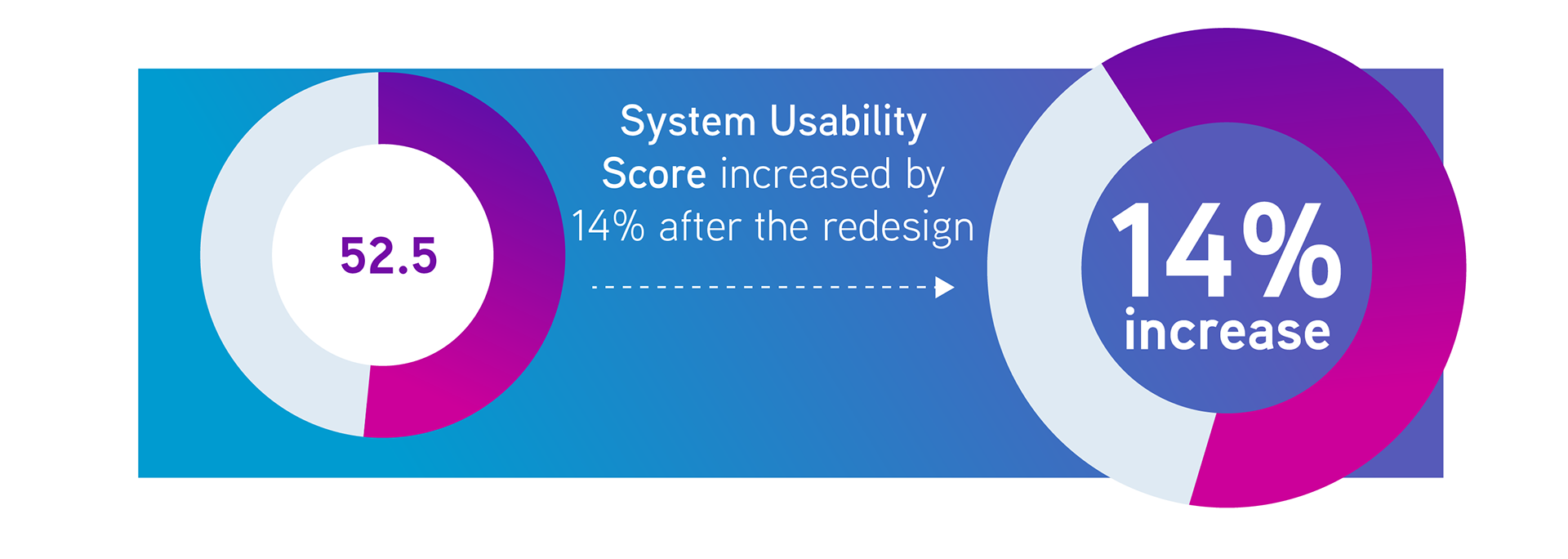 52.5

System Usability Score increased by 14% after the redesign

14% increase